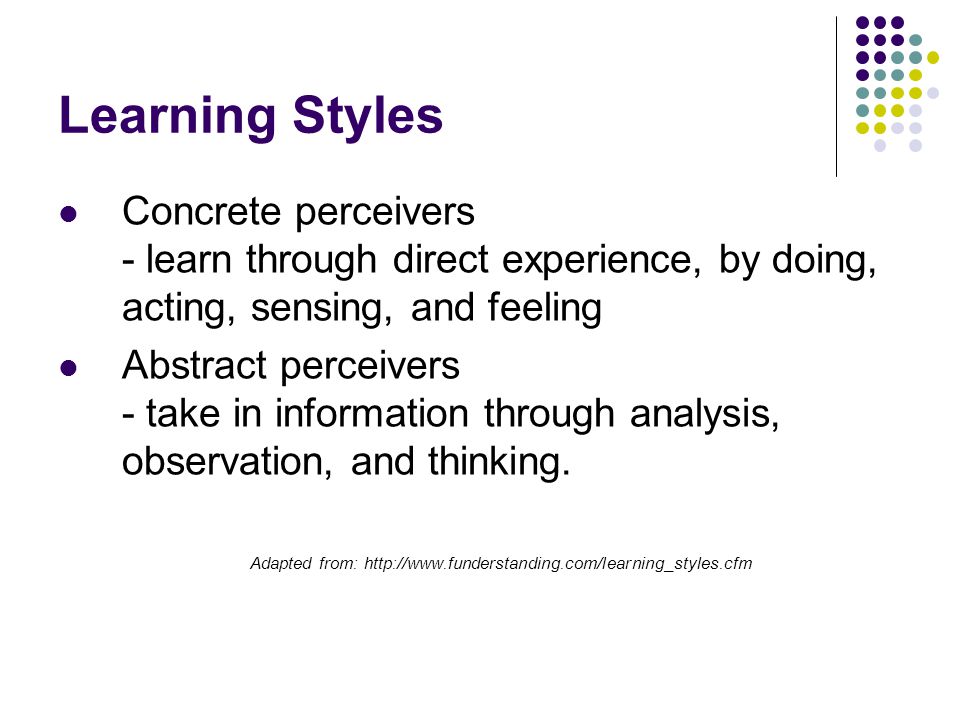 Learning Styles

- Concrete perceivers
- learn through direct experience, by doing, acting, sensing, and feeling

- Abstract perceivers
- take in information through analysis, observation, and thinking.

Adapted from: http://www.funderstanding.com/learning_styles.cfm